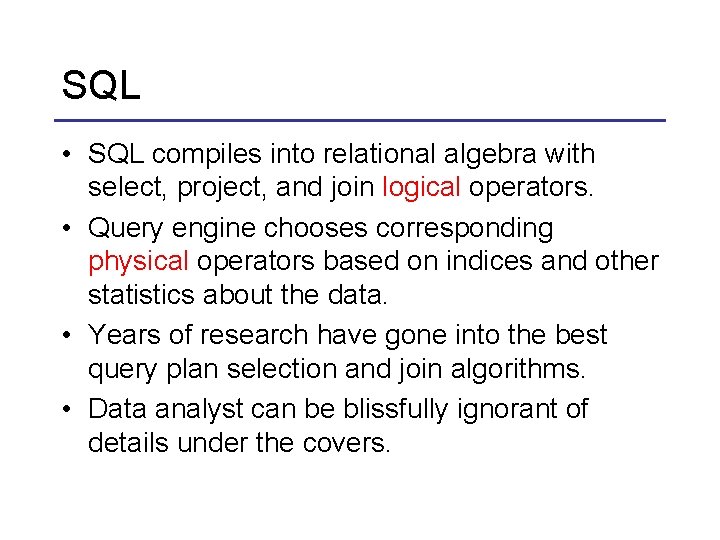 SQL

• SQL compiles into relational algebra with select, project, and join logical operators.
• Query engine chooses corresponding physical operators based on indices and other statistics about the data.
• Years of research have gone into the best query plan selection and join algorithms.
• Data analyst can be blissfully ignorant of details under the covers.